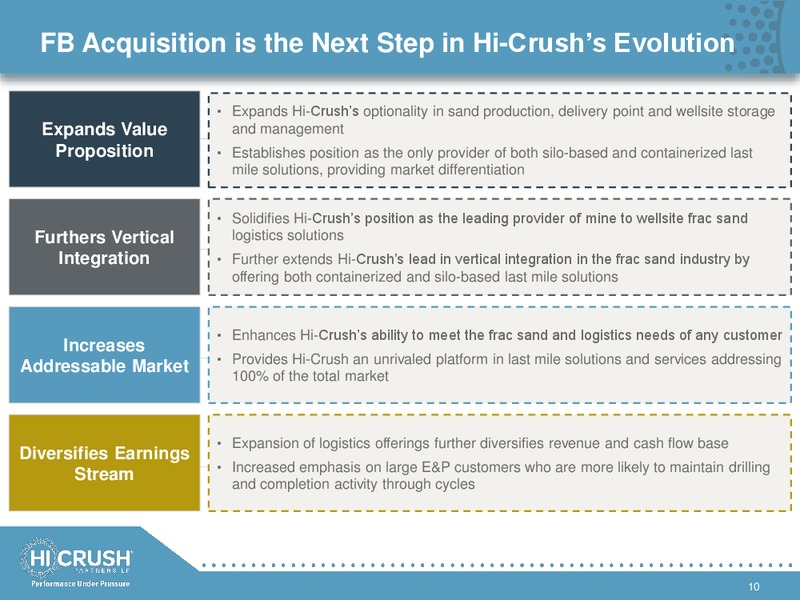 FB Acquisition is the Next Step in Hi-Crush's Evolution

Expands Value Proposition

• Expands Hi-Crush's optionality in sand production, delivery point and wellsite storage and management
• Establishes position as the only provider of both silo-based and containerized last mile solutions, providing market differentiation

Furthers Vertical Integration

• Solidifies Hi-Crush's position as the leading provider of mine to wellsite frac sand logistics solutions
• Further extends Hi-Crush's lead in vertical integration in the frac sand industry by offering both containerized and silo-based last mile solutions

Increases Addressable Market

• Enhances Hi-Crush's ability to meet the frac sand and logistics needs of any customer
• Provides Hi-Crush an unrivaled platform in last mile solutions and services addressing 100% of the total market

Diversifies Earnings Stream

• Expansion of logistics offerings further diversifies revenue and cash flow base
• Increased emphasis on large E&P customers who are more likely to maintain drilling and completion activity through cycles

HI CRUSH PARTNERS LP
Performance Under Pressure

10